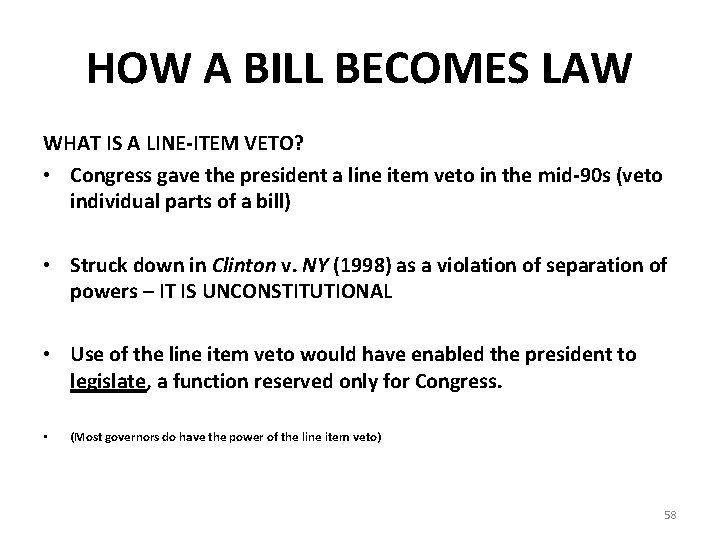 HOW A BILL BECOMES LAW

WHAT IS A LINE-ITEM VETO?

• Congress gave the president a line item veto in the mid-90s (veto individual parts of a bill)

• Struck down in Clinton v. NY (1998) as a violation of separation of powers – IT IS UNCONSTITUTIONAL

• Use of the line item veto would have enabled the president to legislate, a function reserved only for Congress.

• (Most governors do have the power of the line item veto)

58